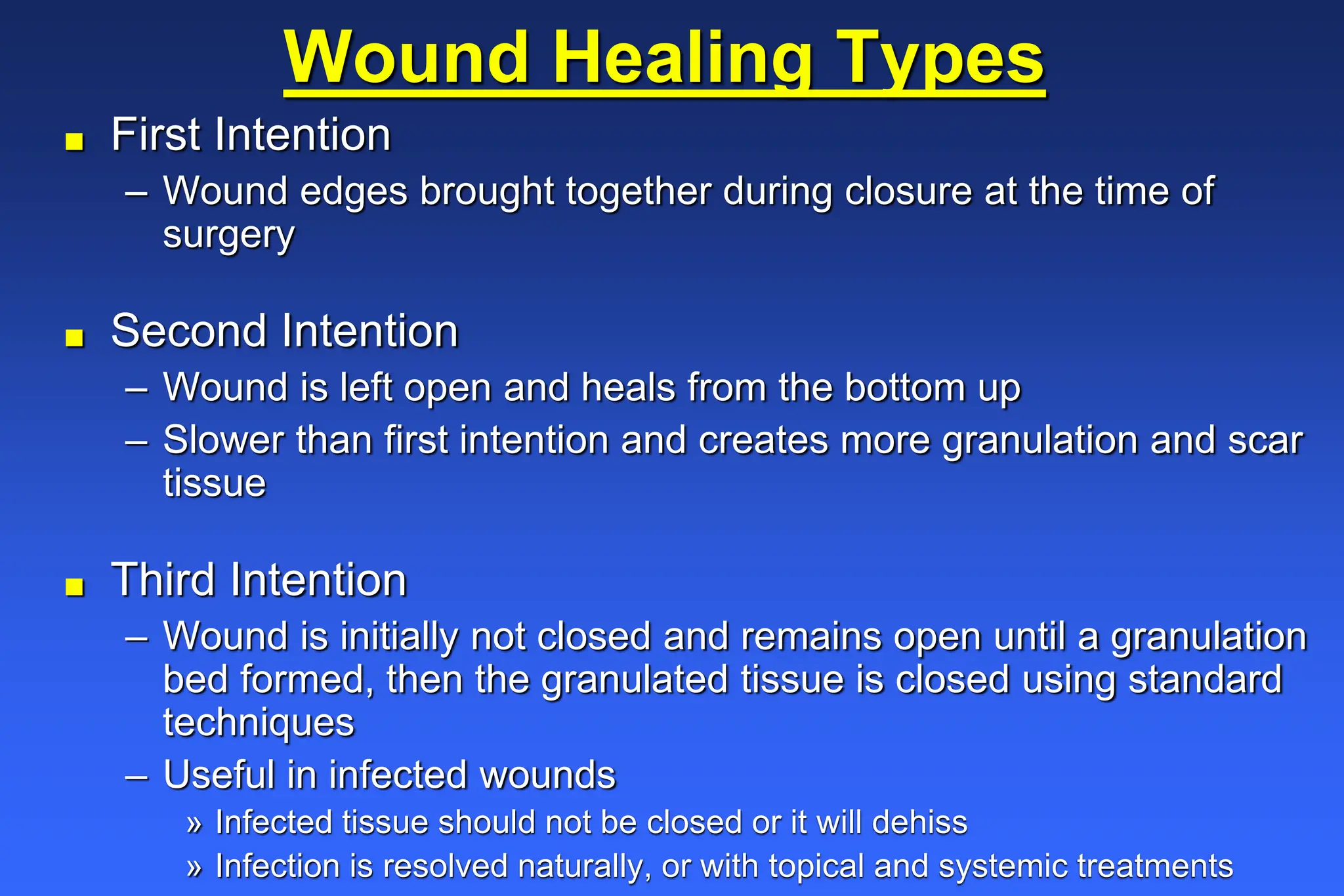 Wound Healing Types

■ First Intention

– Wound edges brought together during closure at the time of surgery

■ Second Intention

– Wound is left open and heals from the bottom up

– Slower than first intention and creates more granulation and scar tissue

■ Third Intention

– Wound is initially not closed and remains open until a granulation bed formed, then the granulated tissue is closed using standard techniques

– Useful in infected wounds

» Infected tissue should not be closed or it will dehiss

» Infection is resolved naturally, or with topical and systemic treatments